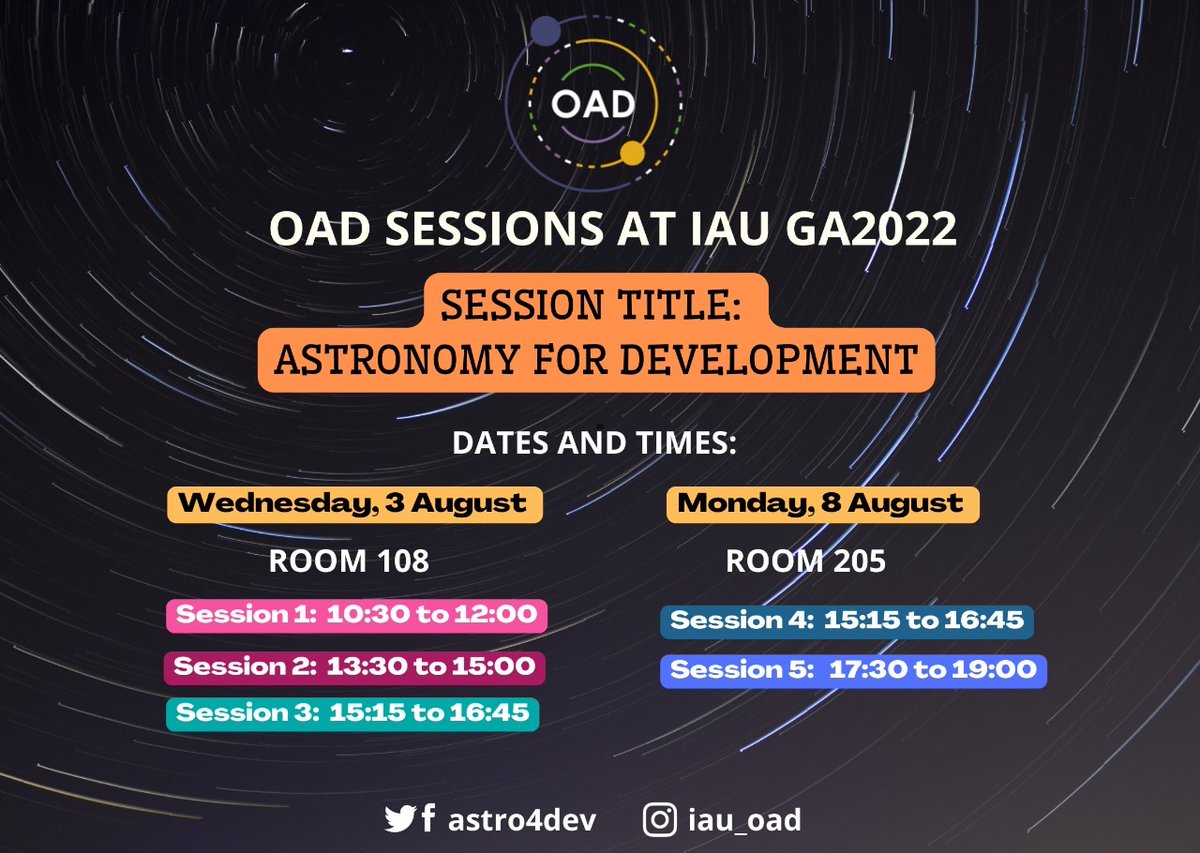 OAD

OAD SESSIONS AT IAU GA2022

SESSION TITLE:
ASTRONOMY FOR DEVELOPMENT

DATES AND TIMES:

Wednesday, 3 August

ROOM 108

Session 1: 10:30 to 12:00

Session 2: 13:30 to 15:00

Session 3: 15:15 to 16:45

Monday, 8 August

ROOM 205

Session 4: 15:15 to 16:45

Session 5: 17:30 to 19:00

astro4dev iau_oad